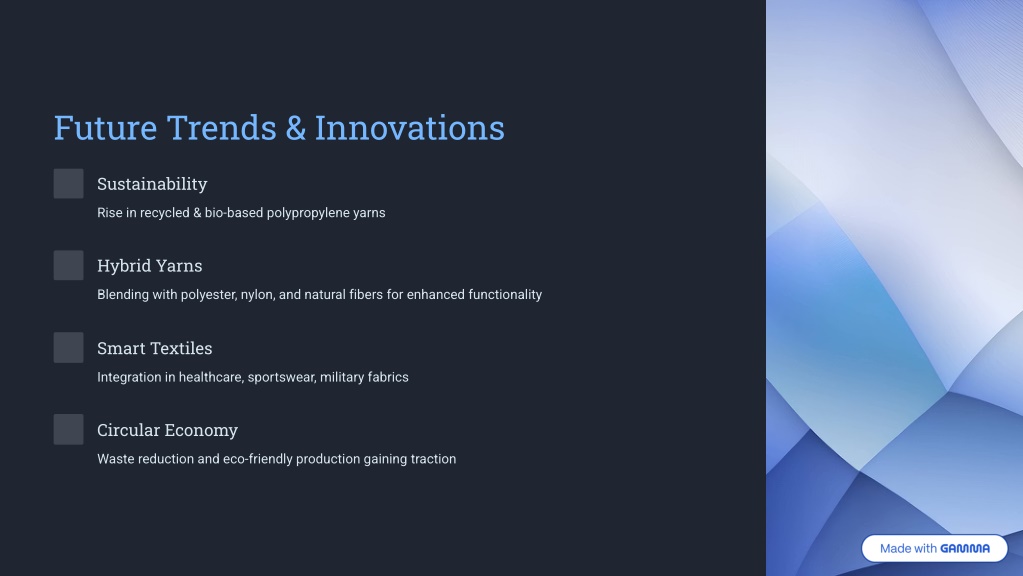 Future Trends & Innovations

Sustainability

Rise in recycled & bio-based polypropylene yarns

Hybrid Yarns

Blending with polyester, nylon, and natural fibers for enhanced functionality

Smart Textiles

Integration in healthcare, sportswear, military fabrics

Circular Economy

Waste reduction and eco-friendly production gaining traction

Made with GAMMA